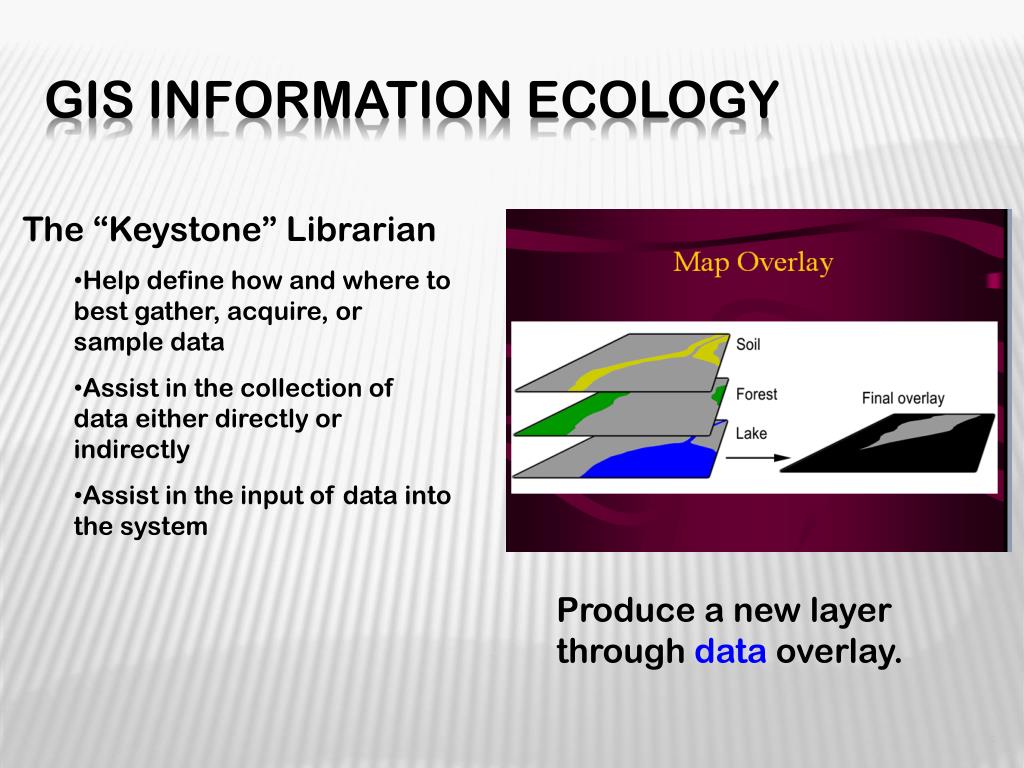 GIS INFORMATION ECOLOGY

The “Keystone” Librarian

•Help define how and where to best gather, acquire, or sample data

•Assist in the collection of data either directly or indirectly

•Assist in the input of data into the system

Map Overlay

Soil

Forest

Lake

Final overlay

Produce a new layer through data overlay.